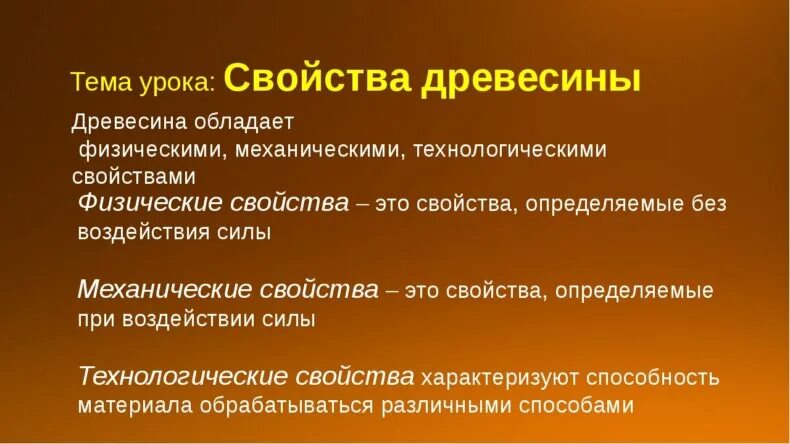 Тема урока: Свойства древесины

Древесина обладает физическими, механическими, технологическими свойствами

Физические свойства – это свойства, определяемые без воздействия силы

Механические свойства – это свойства, определяемые при воздействии силы

Технологические свойства характеризуют способность материала обрабатываться различными способами